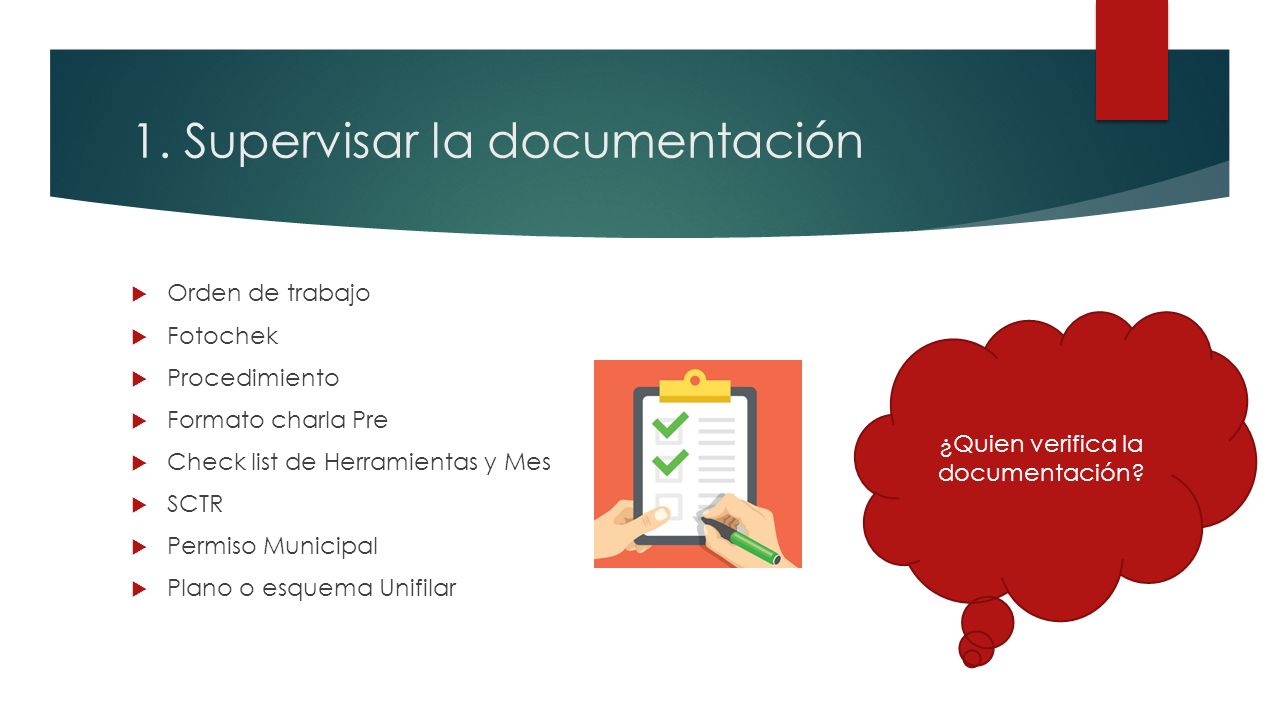 1. Supervisar la documentación

Orden de trabajo
Fotochek
Procedimiento
Formato charla Pre
Check list de Herramientas y Mes
SCTR
Permiso Municipal
Plano o esquema Unifilar

¿Quien verifica la documentación?